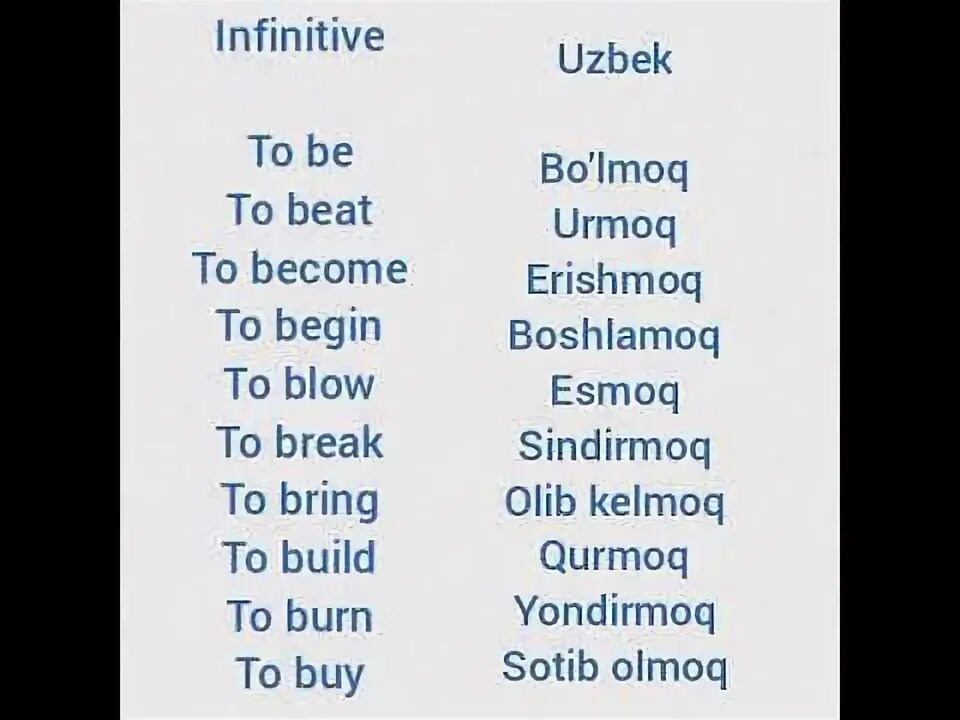 | Infinitive | Uzbek |
|---|---|
| To be | Bo'lmoq |
| To beat | Urmoq |
| To become | Erishmoq |
| To begin | Boshlamoq |
| To blow | Esmoq |
| To break | Sindirmoq |
| To bring | Olib kelmoq |
| To build | Qurmoq |
| To burn | Yondirmoq |
| To buy | Sotib olmoq |